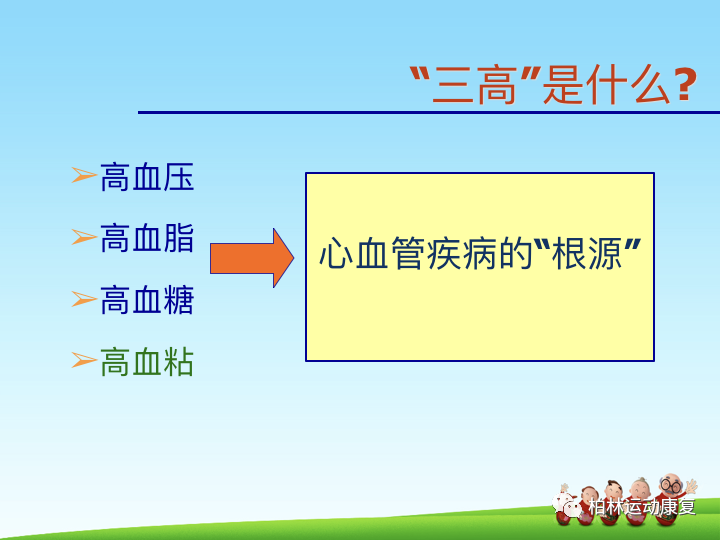 “三高”是什么?

➢高血压

➢高血脂

➢高血糖

➢高血粘

心血管疾病的“根源”

柏林运动康复